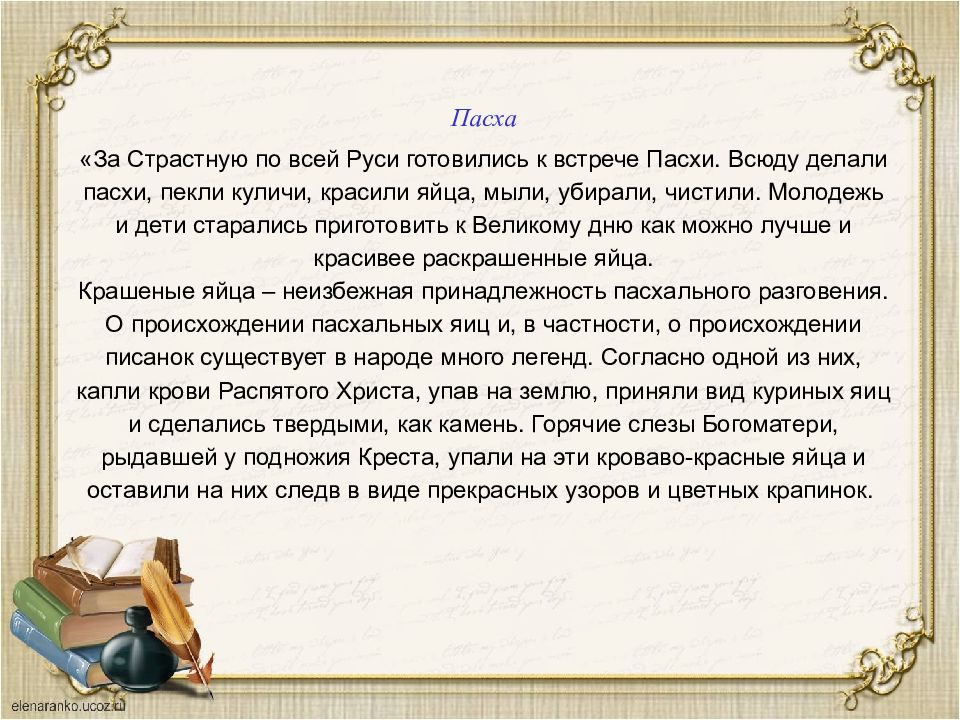 Пасха

«За Страстную по всей Руси готовились к встрече Пасхи. Всюду делали пасхи, пекли куличи, красили яйца, мыли, убирали, чистили. Молодежь и дети старались приготовить к Великому дню как можно лучше и красивее раскрашенные яйца.
Крашеные яйца – неизбежная принадлежность пасхального разговения. О происхождении пасхальных яиц и, в частности, о происхождении писанок существует в народе много легенд. Согласно одной из них, капли крови Распятого Христа, упав на землю, приняли вид куриных яиц и сделались твердыми, как камень. Горячие слезы Богоматери, рыдавшей у подножия Креста, упали на эти кроваво-красные яйца и оставили на них следв в виде прекрасных узоров и цветных крапинок.

elenaranko.ucoz.ru